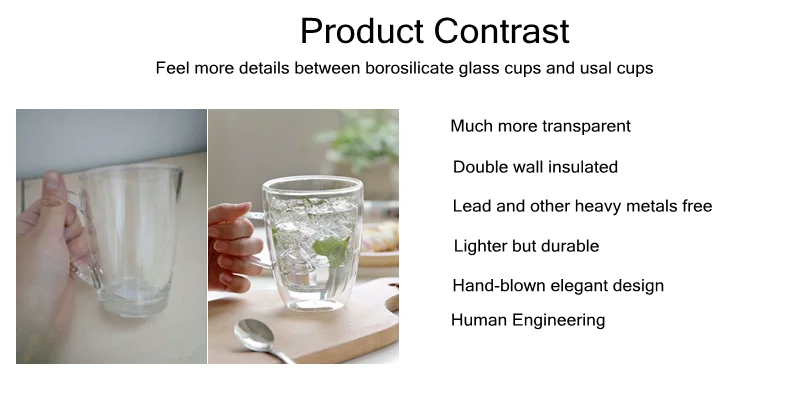 Product Contrast

Feel more details between borosilicate glass cups and usal cups

Much more transparent

Double wall insulated

Lead and other heavy metals free

Lighter but durable

Hand-blown elegant design

Human Engineering